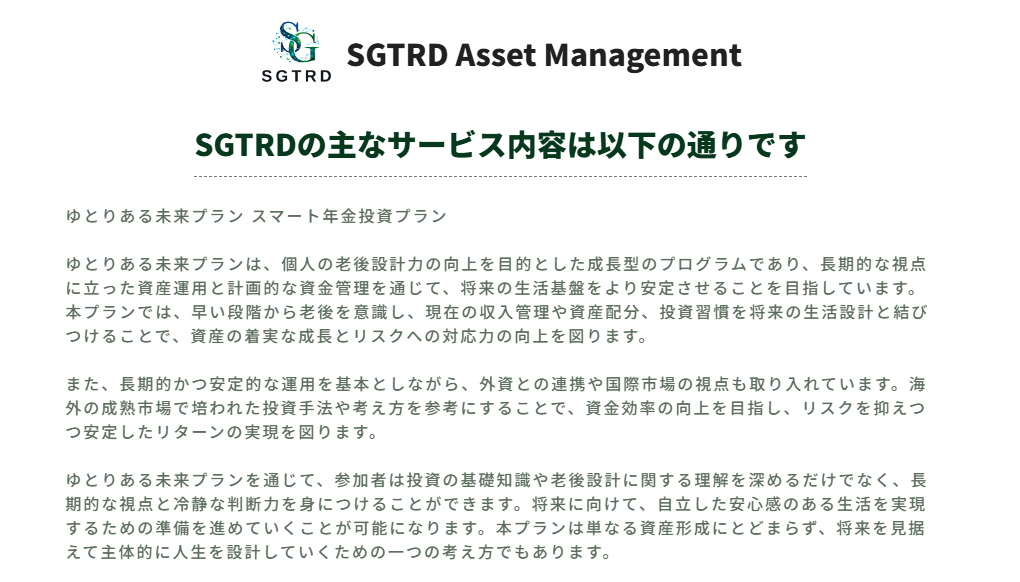 SG
SGTRD

SGTRD Asset Management

SGTRDの主なサービス内容は以下の通りです

ゆとりある未来プラン スマート年金投資プラン

ゆとりある未来プランは、個人の老後設計力の向上を目的とした成長型のプログラムであり、長期的な視点に立った資産運用と計画的な資金管理を通じて、将来の生活基盤をより安定させることを目指しています。本プランでは、早い段階から老後を意識し、現在の収入管理や資産配分、投資習慣を将来の生活設計と結びつけることで、資産の着実な成長とリスクへの対応力の向上を図ります。

また、長期的かつ安定的な運用を基本としながら、外資との連携や国際市場の視点も取り入れています。海外の成熟市場で培われた投資手法や考え方を参考にすることで、資金効率の向上を目指し、リスクを抑えつつ安定したリターンの実現を図ります。

ゆとりある未来プランを通じて、参加者は投資の基礎知識や老後設計に関する理解を深めるだけでなく、長期的な視点と冷静な判断力を身につけることができます。将来に向けて、自立した安心感のある生活を実現するための準備を進めていくことが可能になります。本プランは単なる資産形成にとどまらず、将来を見据えて主体的に人生を設計していくための一つの考え方でもあります。